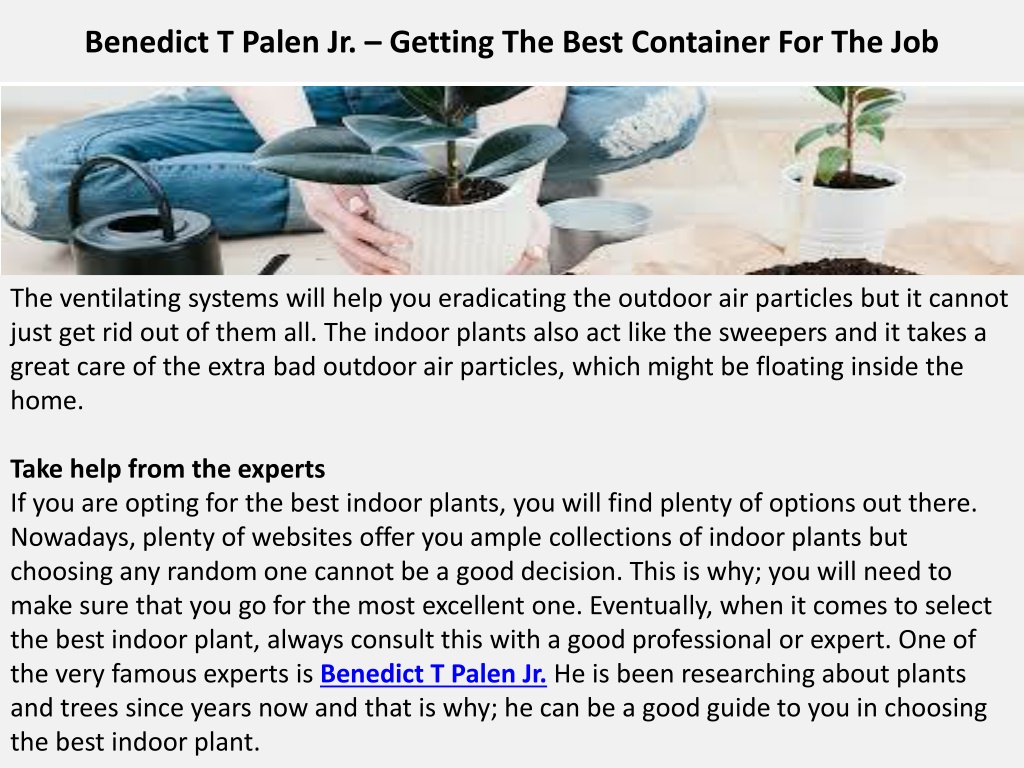 Benedict T Palen Jr. – Getting The Best Container For The Job

The ventilating systems will help you eradicating the outdoor air particles but it cannot just get rid out of them all. The indoor plants also act like the sweepers and it takes a great care of the extra bad outdoor air particles, which might be floating inside the home.

Take help from the experts
If you are opting for the best indoor plants, you will find plenty of options out there. Nowadays, plenty of websites offer you ample collections of indoor plants but choosing any random one cannot be a good decision. This is why; you will need to make sure that you go for the most excellent one. Eventually, when it comes to select the best indoor plant, always consult this with a good professional or expert. One of the very famous experts is Benedict T Palen Jr. He is been researching about plants and trees since years now and that is why; he can be a good guide to you in choosing the best indoor plant.